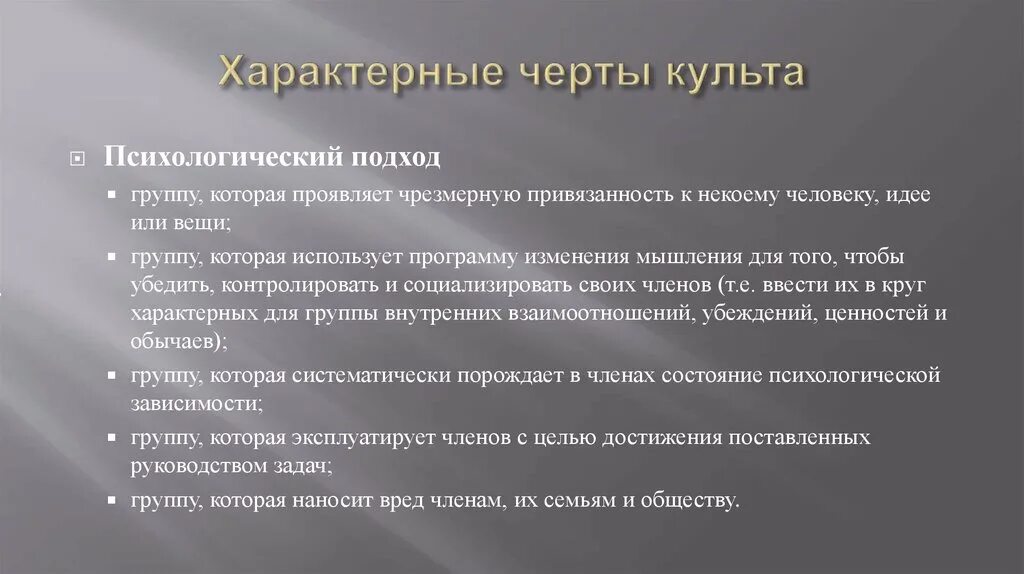 Характерные черты культа

Психологический подход

группу, которая проявляет чрезмерную привязанность к некоему человеку, идее или вещи;

группу, которая использует программу изменения мышления для того, чтобы убедить, контролировать и социализировать своих членов (т.е. ввести их в круг характерных для группы внутренних взаимоотношений, убеждений, ценностей и обычаев);

группу, которая систематически порождает в членах состояние психологической зависимости;

группу, которая эксплуатирует членов с целью достижения поставленных руководством задач;

группу, которая наносит вред членам, их семьям и обществу.